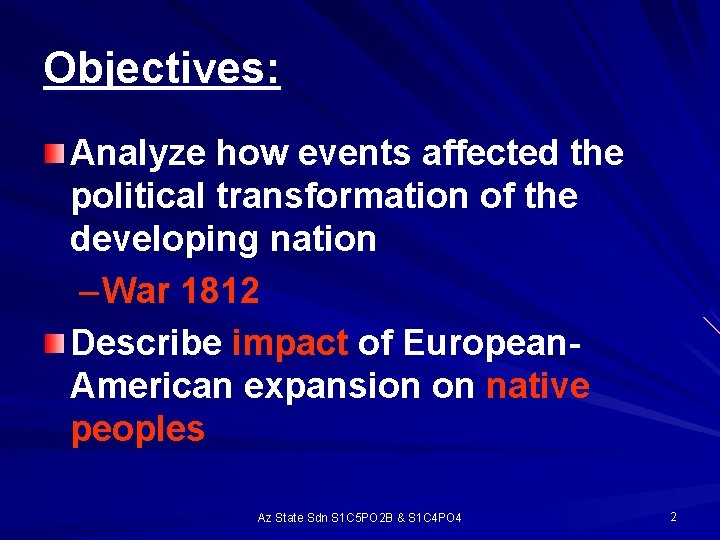 Objectives:

Analyze how events affected the political transformation of the developing nation

–War 1812

Describe impact of European-American expansion on native peoples

Az State Sdn S1C5PO2B & S1C4PO4

2